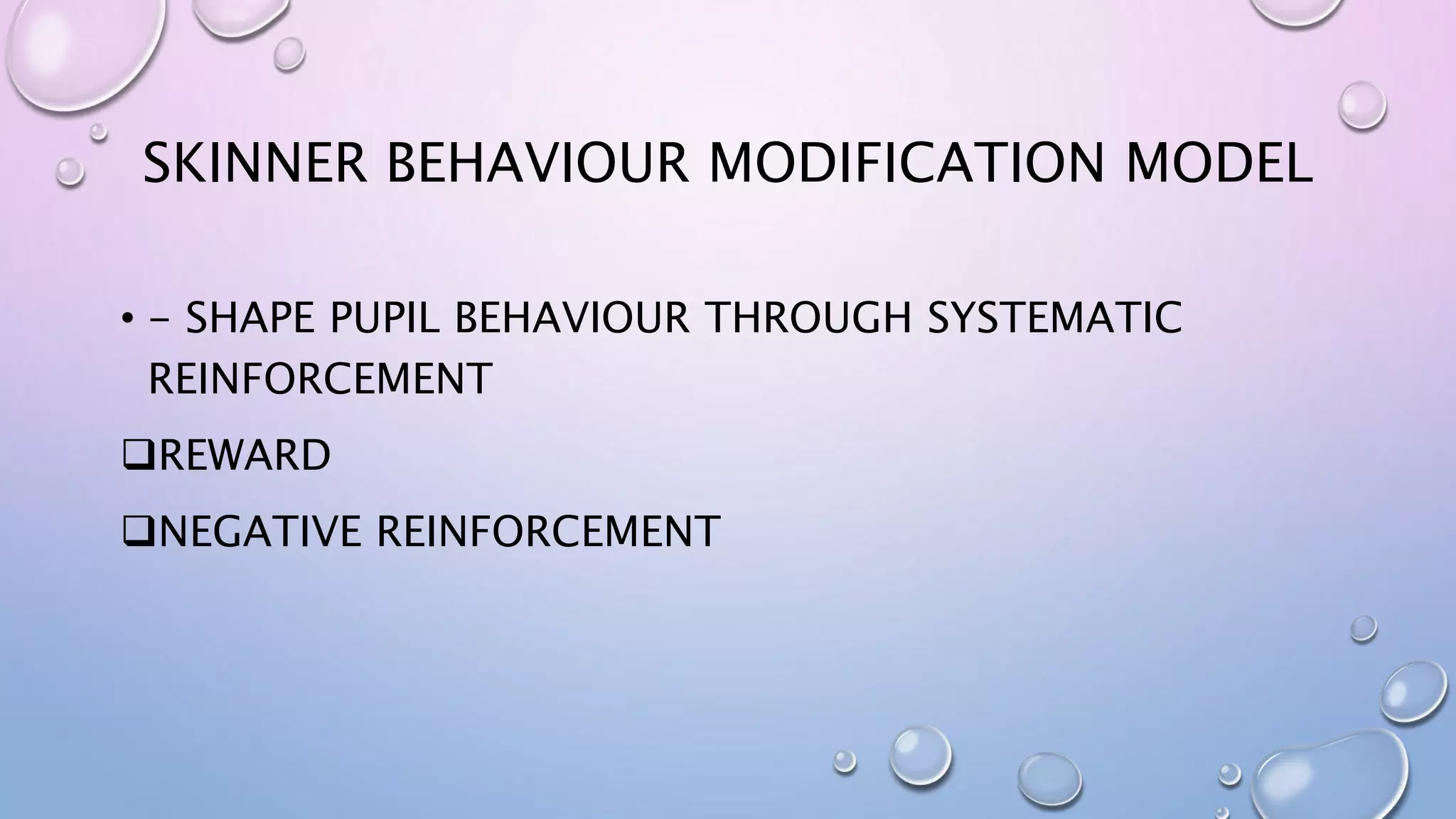 SKINNER BEHAVIOUR MODIFICATION MODEL

• – SHAPE PUPIL BEHAVIOUR THROUGH SYSTEMATIC REINFORCEMENT

❑REWARD

❑NEGATIVE REINFORCEMENT